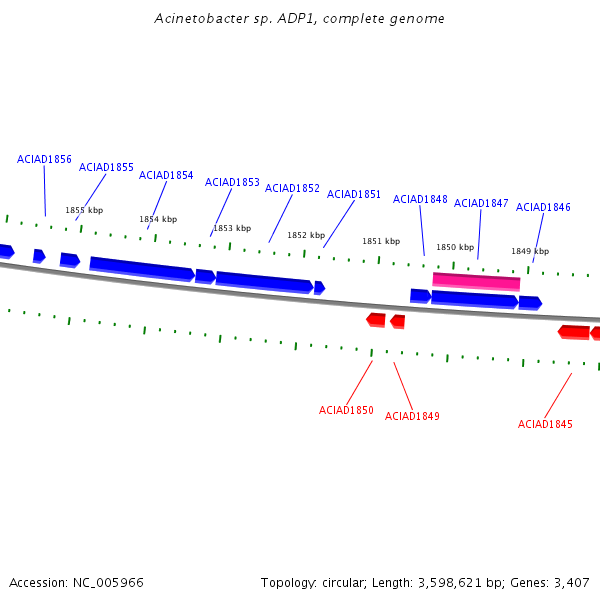 Acinetobacter sp. ADP1, complete genome

ACIAD1856
ACIAD1855
ACIAD1854
ACIAD1853
ACIAD1852
ACIAD1851
ACIAD1848
ACIAD1847
ACIAD1846

1855 kbp
1854 kbp
1853 kbp
1852 kbp
1851 kbp
1850 kbp
1849 kbp

ACIAD1850
ACIAD1849
ACIAD1845

Accession: NC_005966
Topology: circular; Length: 3,598,621 bp; Genes: 3,407